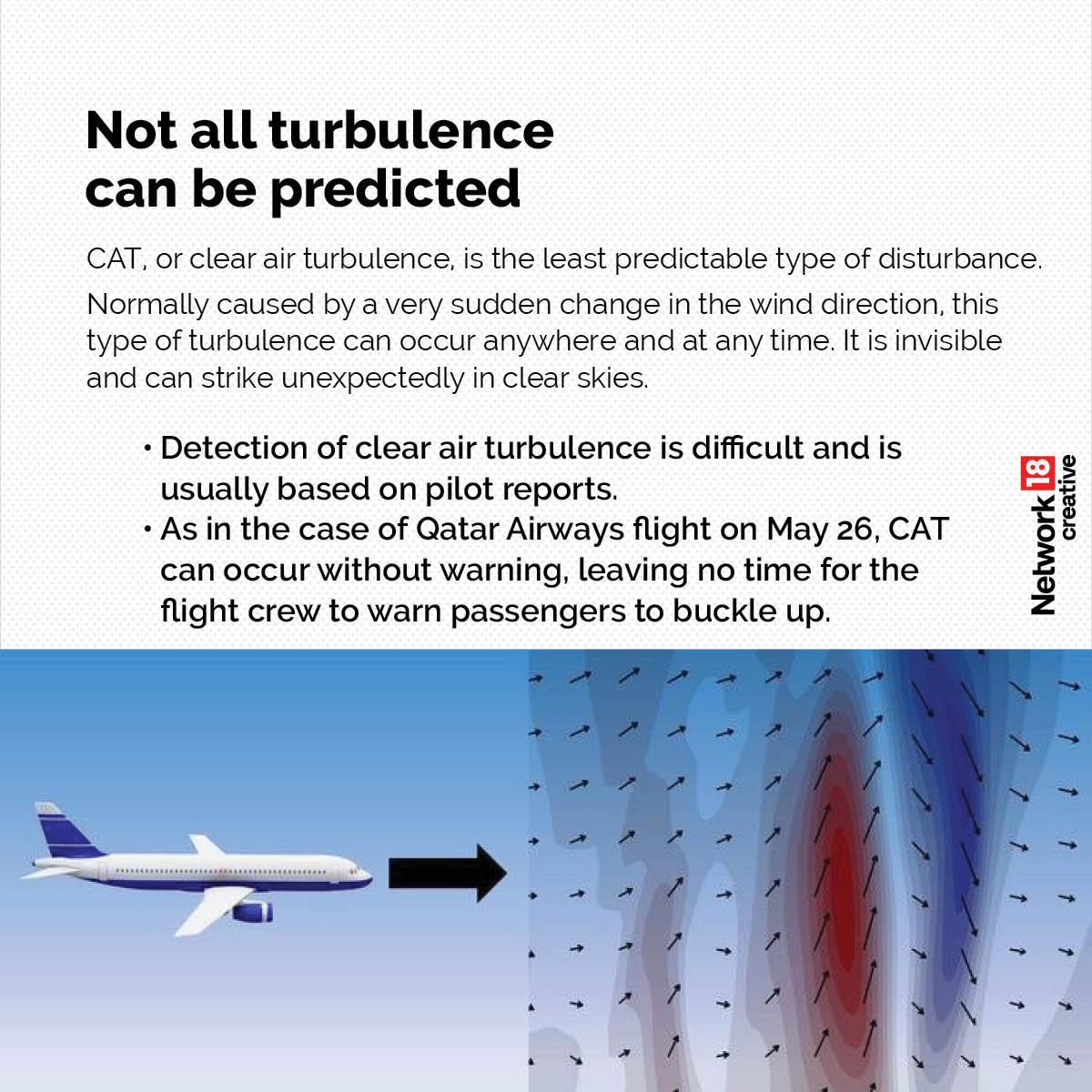 Not all turbulence can be predicted

CAT, or clear air turbulence, is the least predictable type of disturbance.

Normally caused by a very sudden change in the wind direction, this type of turbulence can occur anywhere and at any time. It is invisible and can strike unexpectedly in clear skies.

• Detection of clear air turbulence is difficult and is usually based on pilot reports.
• As in the case of Qatar Airways flight on May 26, CAT can occur without warning, leaving no time for the flight crew to warn passengers to buckle up.

Network 18 creative